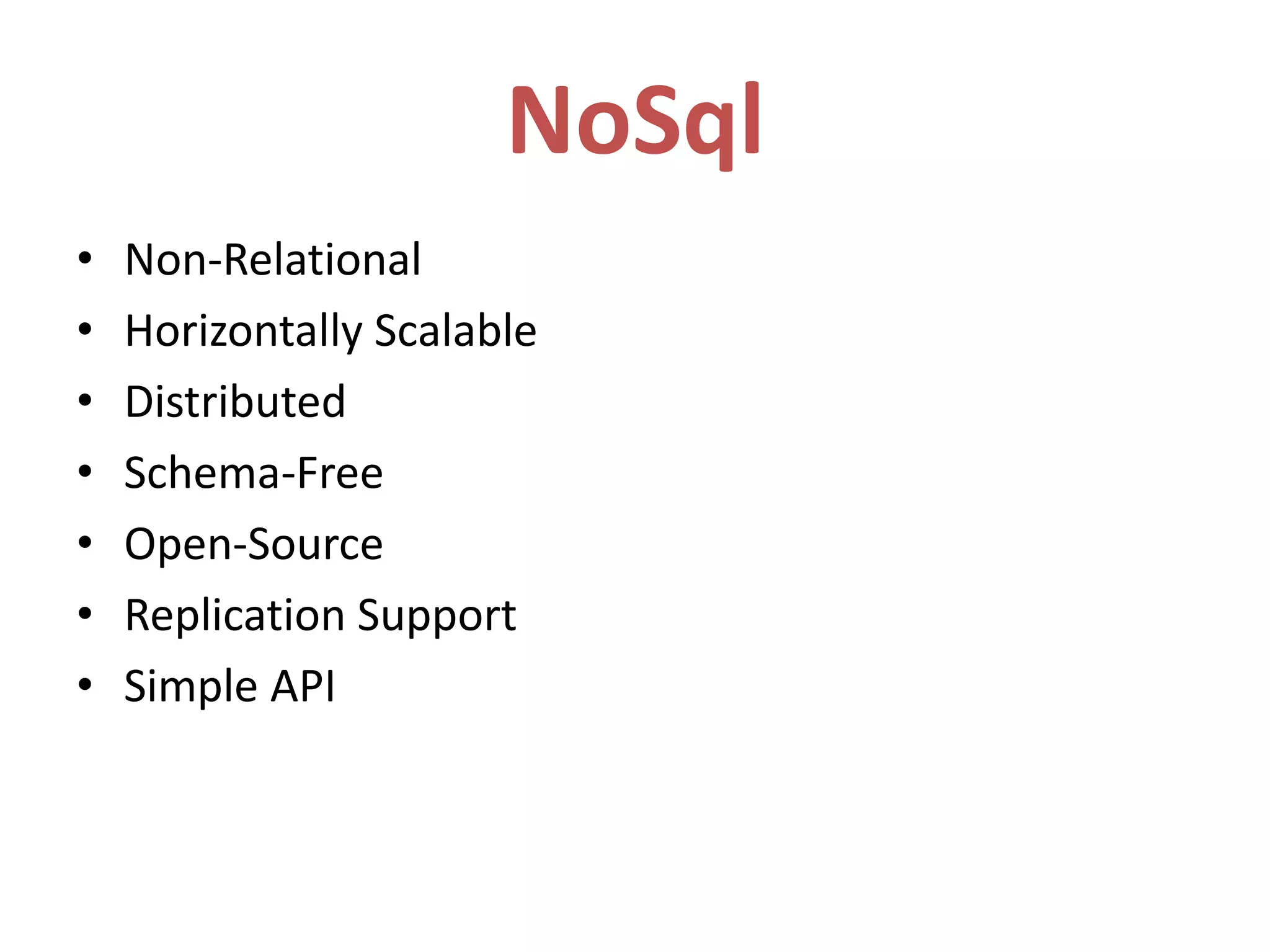 NoSql

• Non-Relational
• Horizontally Scalable
• Distributed
• Schema-Free
• Open-Source
• Replication Support
• Simple API